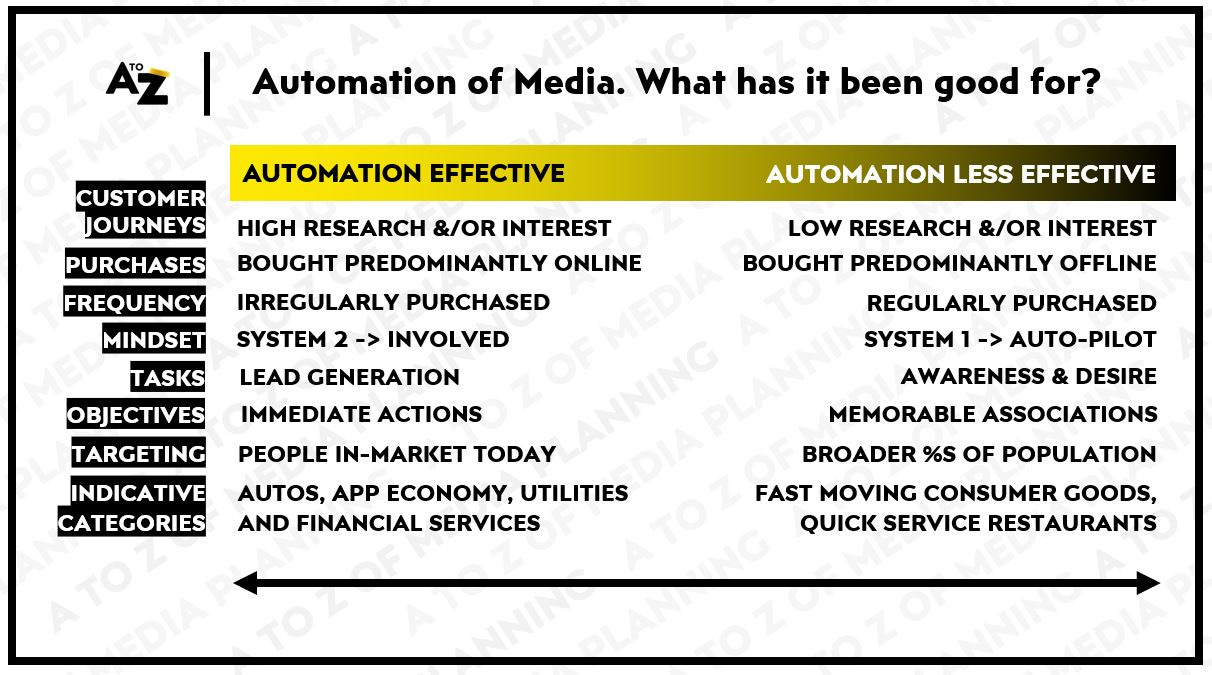 A TO Z

Automation of Media. What has it been good for?

| | AUTOMATION EFFECTIVE | AUTOMATION LESS EFFECTIVE |
|---|---|---|
| CUSTOMER JOURNEYS | HIGH RESEARCH &/OR INTEREST | LOW RESEARCH &/OR INTEREST |
| PURCHASES | BOUGHT PREDOMINANTLY ONLINE | BOUGHT PREDOMINANTLY OFFLINE |
| FREQUENCY | IRREGULARLY PURCHASED | REGULARLY PURCHASED |
| MINDSET | SYSTEM 2 -> INVOLVED | SYSTEM 1 -> AUTO-PILOT |
| TASKS | LEAD GENERATION | AWARENESS & DESIRE |
| OBJECTIVES | IMMEDIATE ACTIONS | MEMORABLE ASSOCIATIONS |
| TARGETING | PEOPLE IN-MARKET TODAY | BROADER %S OF POPULATION |
| INDICATIVE CATEGORIES | AUTOS, APP ECONOMY, UTILITIES AND FINANCIAL SERVICES | FAST MOVING CONSUMER GOODS, QUICK SERVICE RESTAURANTS |

A TO Z OF MEDIA PLANNING